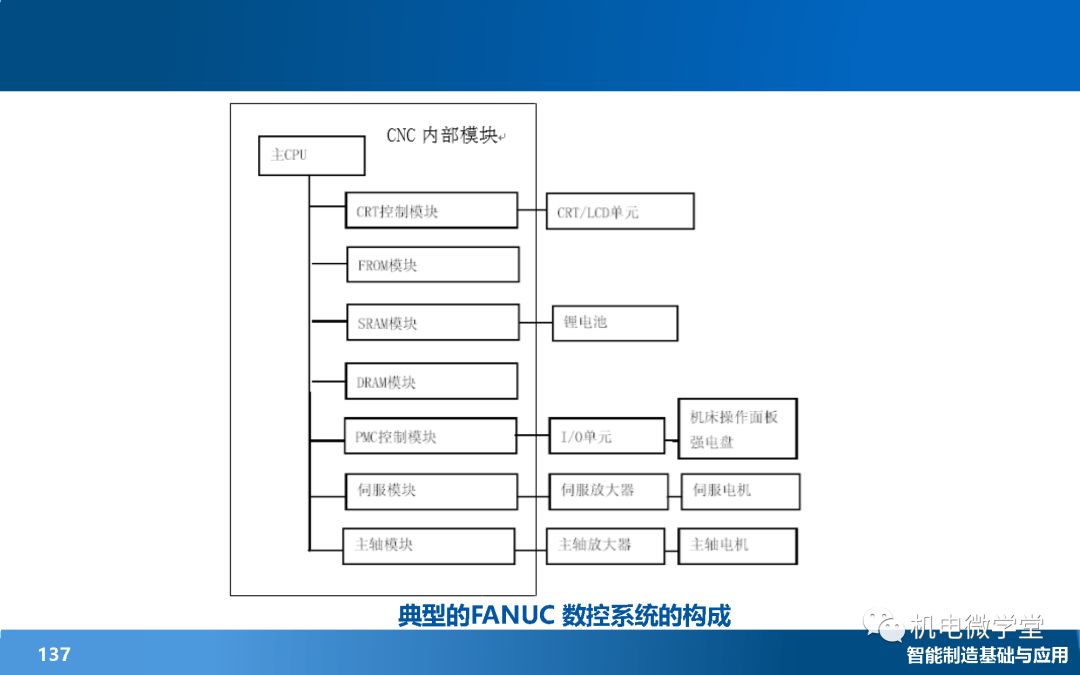 CNC 内部模块

主CPU

CRT控制模块

CRT/LCD单元

FROM模块

SRAM模块

锂电池

DRAM模块

PMC控制模块

I/O单元

机床操作面板
强电盘

伺服模块

伺服放大器

伺服电机

主轴模块

主轴放大器

主轴电机

典型的FANUC 数控系统的构成

机电微学堂

137

智能制造基础与应用